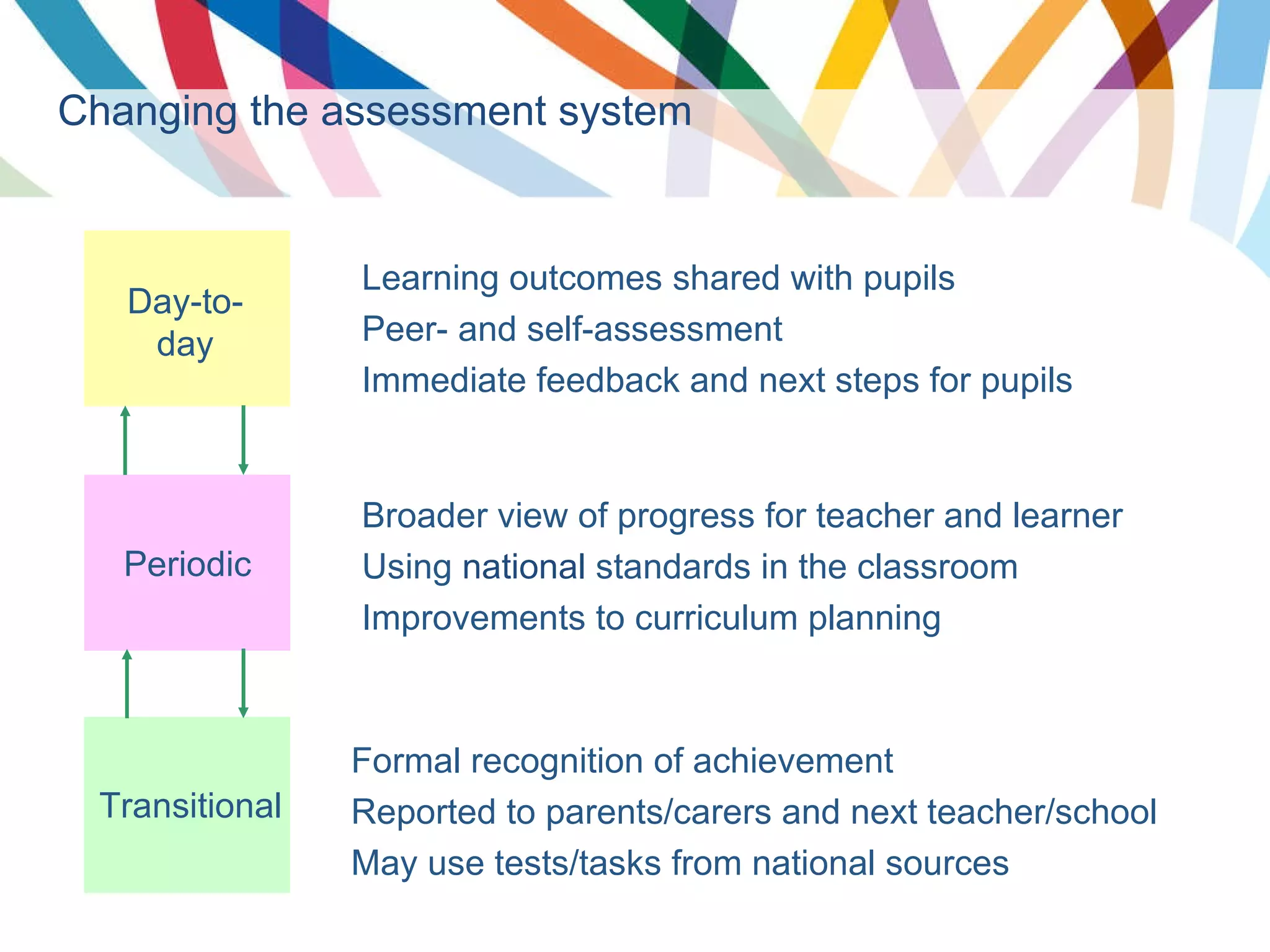 Changing the assessment system

Day-to-day

Learning outcomes shared with pupils
Peer- and self-assessment
Immediate feedback and next steps for pupils

Periodic

Broader view of progress for teacher and learner
Using national standards in the classroom
Improvements to curriculum planning

Transitional

Formal recognition of achievement
Reported to parents/carers and next teacher/school
May use tests/tasks from national sources